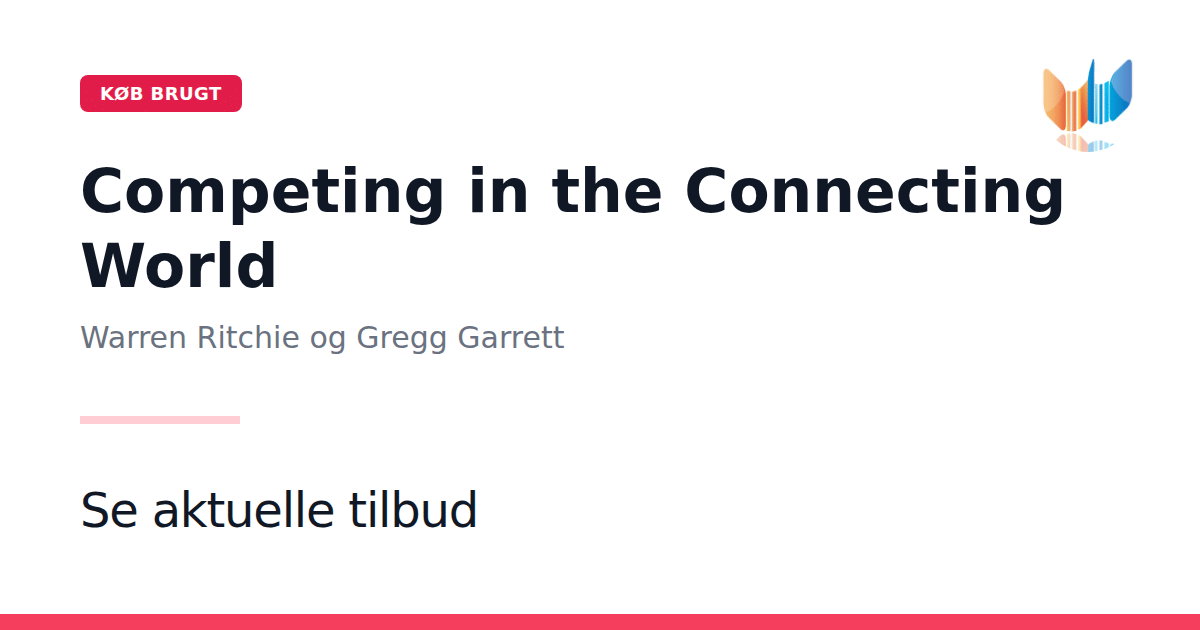 KØB BRUGT

Competing in the Connecting World

Warren Ritchie og Gregg Garrett

Se aktuelle tilbud